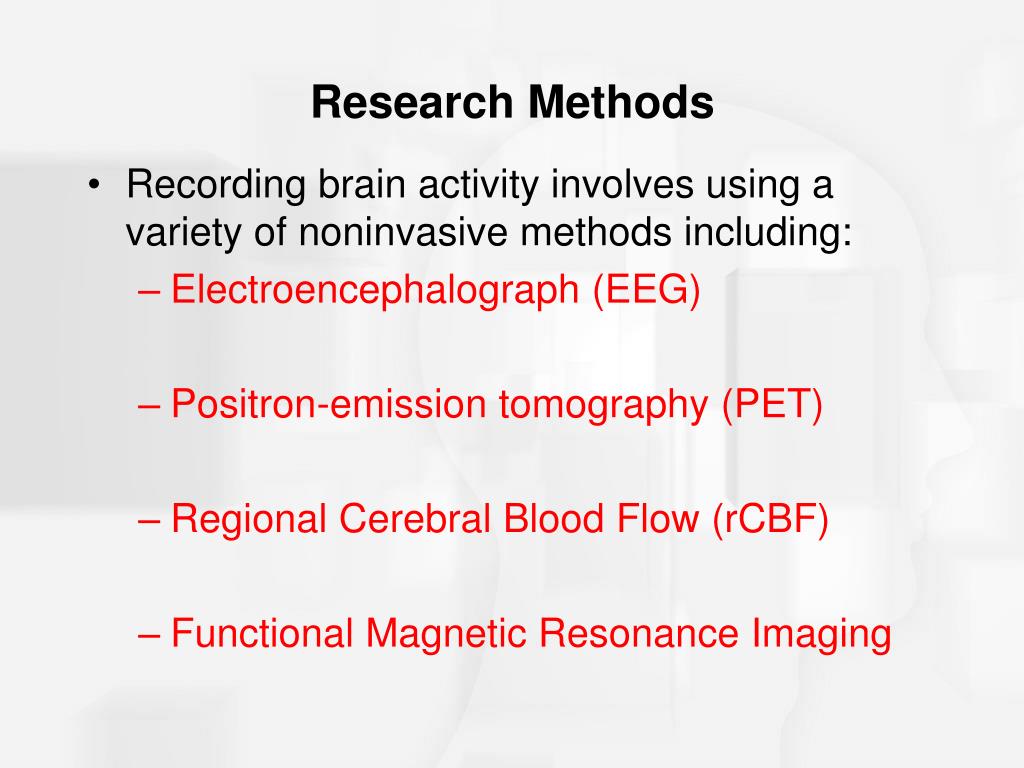 Research Methods

• Recording brain activity involves using a variety of noninvasive methods including:

– Electroencephalograph (EEG)

– Positron-emission tomography (PET)

– Regional Cerebral Blood Flow (rCBF)

– Functional Magnetic Resonance Imaging